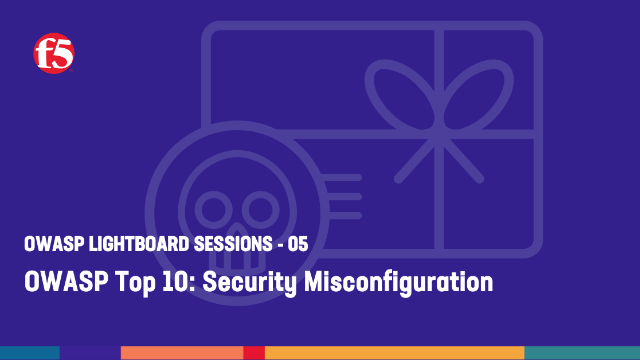 f5

OWASP LIGHTBOARD SESSIONS - 05

OWASP Top 10: Security Misconfiguration